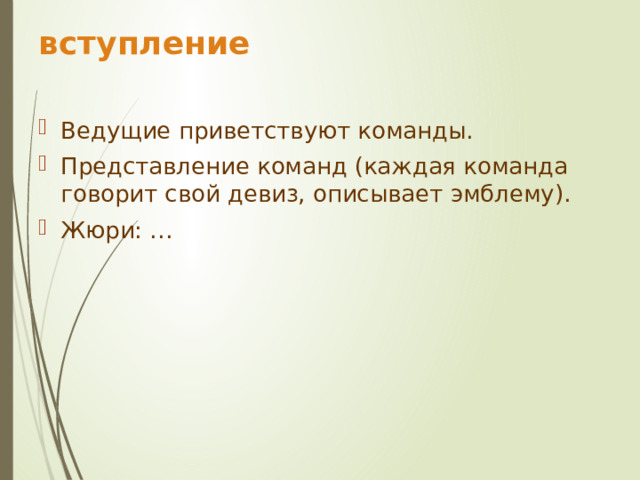 вступление

Ведущие приветствуют команды.

Представление команд (каждая команда говорит свой девиз, описывает эмблему).

Жюри: …